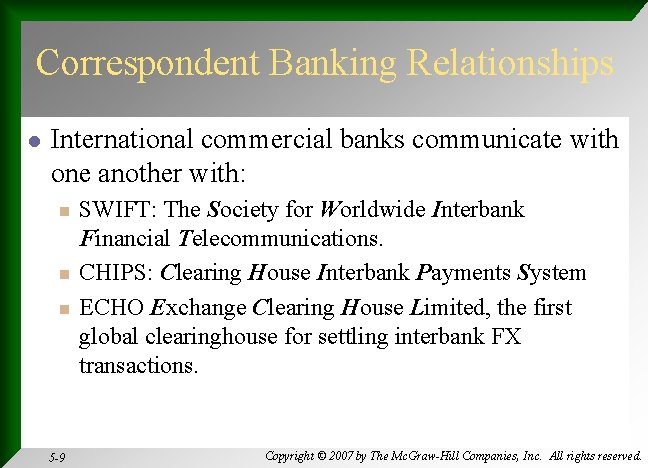 Correspondent Banking Relationships

International commercial banks communicate with one another with:

SWIFT: The Society for Worldwide Interbank Financial Telecommunications.

CHIPS: Clearing House Interbank Payments System

ECHO Exchange Clearing House Limited, the first global clearinghouse for settling interbank FX transactions.

5-9

Copyright © 2007 by The McGraw-Hill Companies, Inc. All rights reserved.